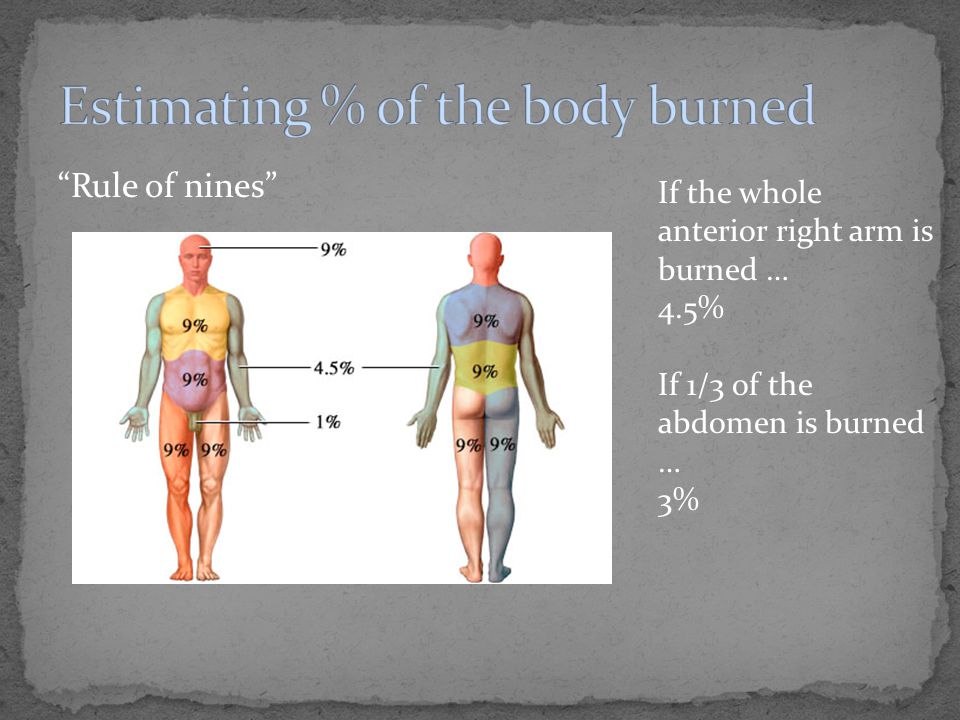 Estimating % of the body burned

“Rule of nines”

9%

9%

9%

4.5%

1%

9% 9%

9%

9%

9% 9%

If the whole anterior right arm is burned …
4.5%

If 1/3 of the abdomen is burned …
3%